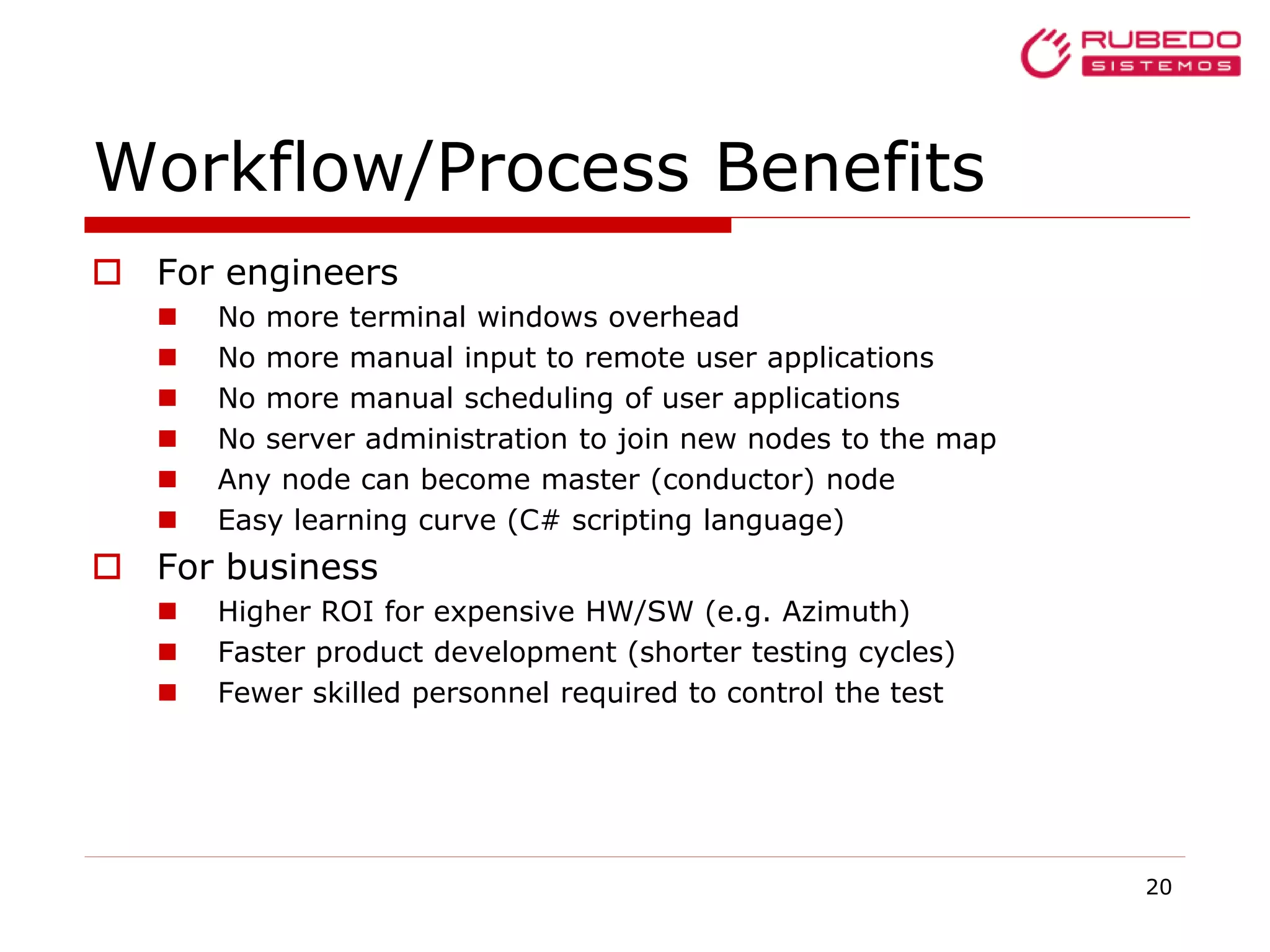 RUBEDO SISTEMOS

Workflow/Process Benefits

For engineers

No more terminal windows overhead

No more manual input to remote user applications

No more manual scheduling of user applications

No server administration to join new nodes to the map

Any node can become master (conductor) node

Easy learning curve (C# scripting language)

For business

Higher ROI for expensive HW/SW (e.g. Azimuth)

Faster product development (shorter testing cycles)

Fewer skilled personnel required to control the test

20